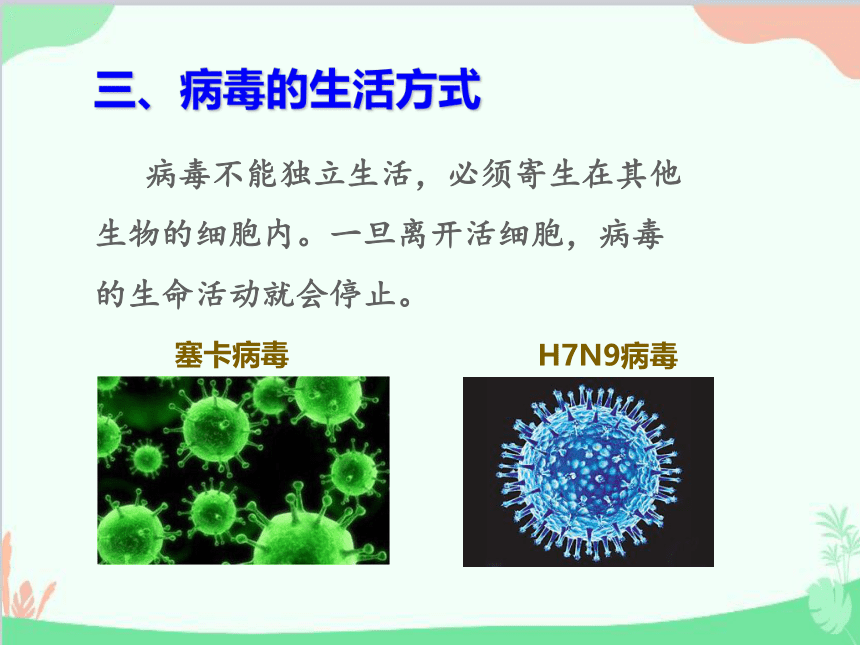 三、病毒的生活方式

病毒不能独立生活，必须寄生在其他生物的细胞内。一旦离开活细胞，病毒的生命活动就会停止。

塞卡病毒

H7N9病毒